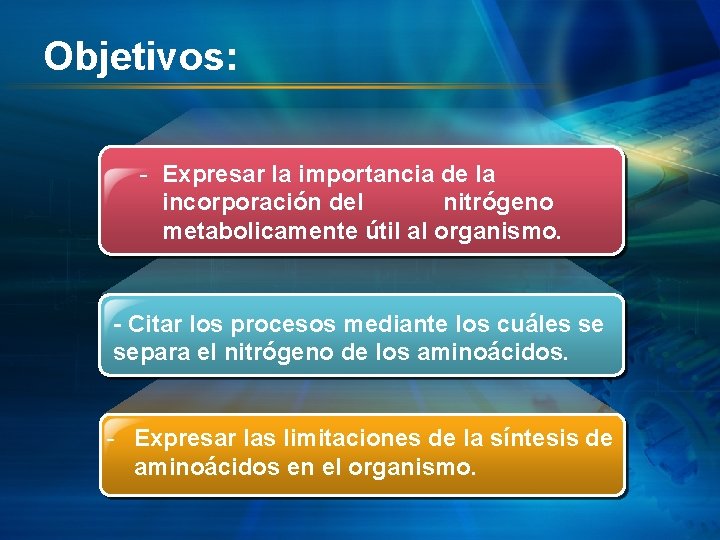 Objetivos:

- Expresar la importancia de la incorporación del nitrógeno metabolicamente útil al organismo.

- Citar los procesos mediante los cuáles se separa el nitrógeno de los aminoácidos.

- Expresar las limitaciones de la síntesis de aminoácidos en el organismo.